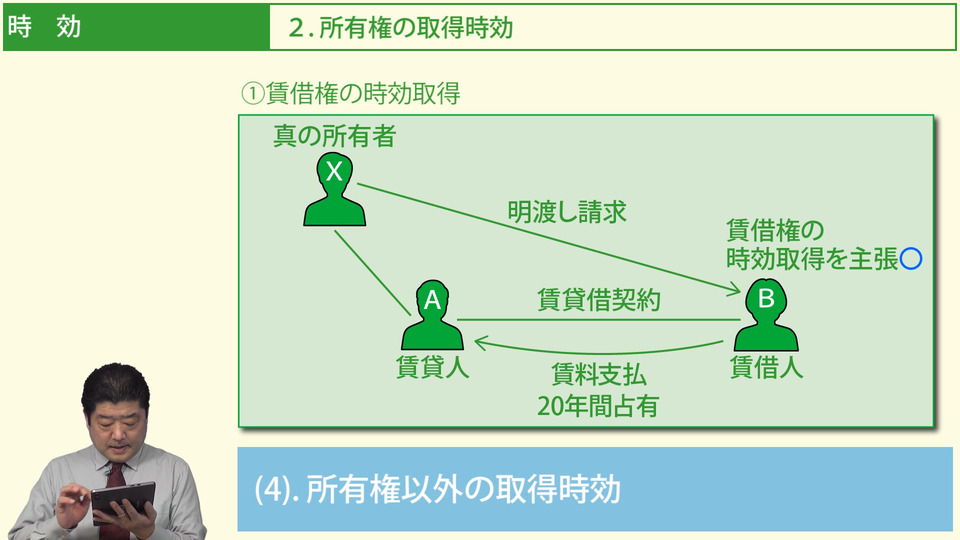 時　効

2. 所有権の取得時効

①賃借権の時効取得

真の所有者

X

明渡し請求

賃借権の時効取得を主張○

A

賃貸借契約

B

賃貸人

賃料支払
20年間占有

賃借人

(4). 所有権以外の取得時効